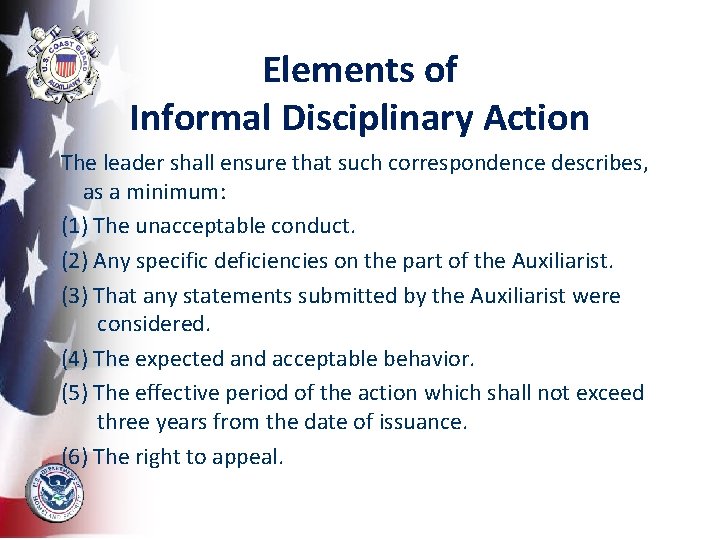 U.S. COAST GUARD AUXILIARY

Elements of
Informal Disciplinary Action

The leader shall ensure that such correspondence describes, as a minimum:

(1) The unacceptable conduct.

(2) Any specific deficiencies on the part of the Auxiliarist.

(3) That any statements submitted by the Auxiliarist were considered.

(4) The expected and acceptable behavior.

(5) The effective period of the action which shall not exceed three years from the date of issuance.

(6) The right to appeal.

U.S. DEPARTMENT OF HOMELAND SECURITY